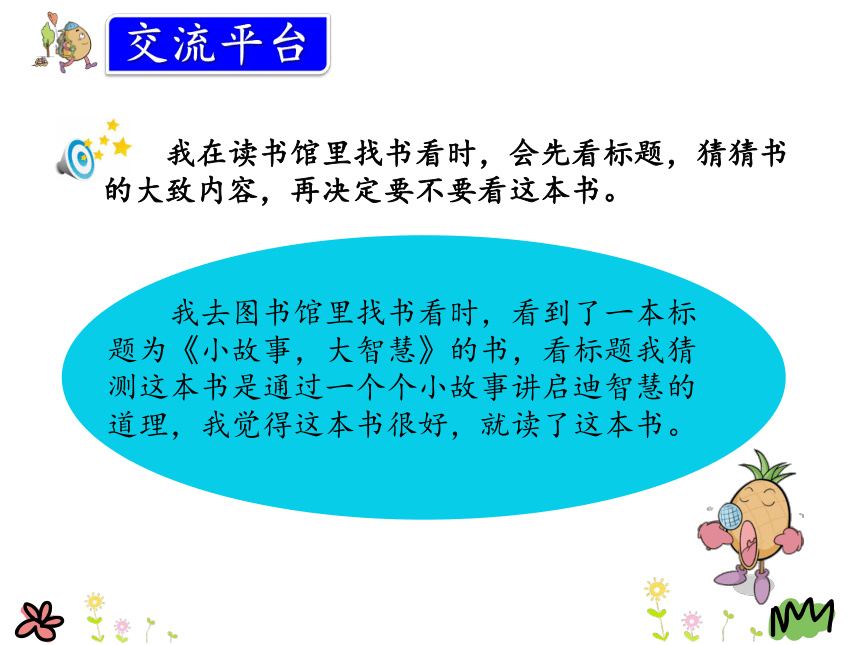 交流平台

我在读书馆里找书看时，会先看标题，猜猜书的大致内容，再决定要不要看这本书。

我去图书馆里找书看时，看到了一本标题为《小故事，大智慧》的书，看标题我猜测这本书是通过一个个小故事讲启迪智慧的道理，我觉得这本书很好，就读了这本书。